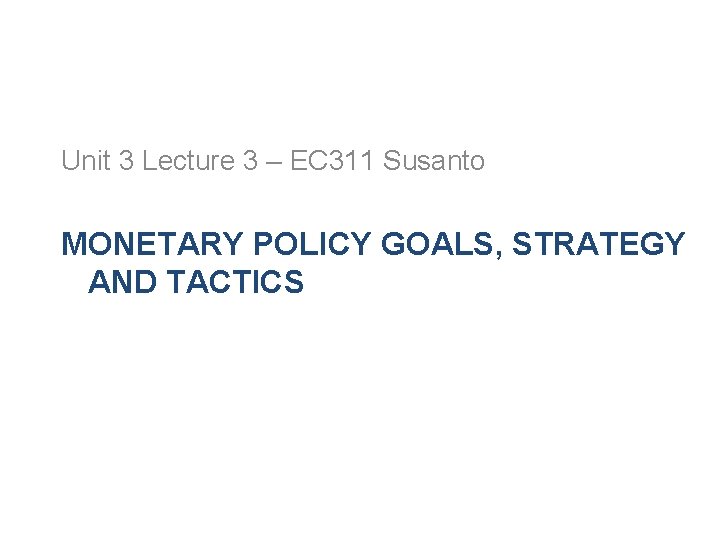 Unit 3 Lecture 3 – EC311 Susanto

MONETARY POLICY GOALS, STRATEGY AND TACTICS